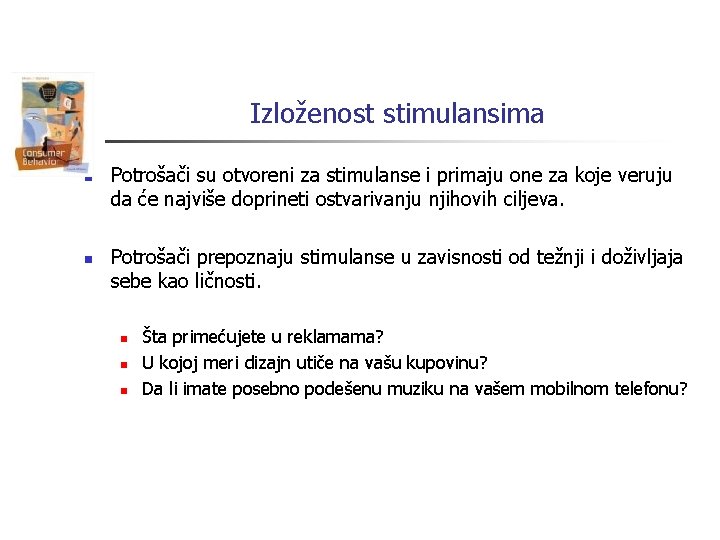 Consumer Behavior

Izloženost stimulansima

Potrošači su otvoreni za stimulanse i primaju one za koje veruju da će najviše doprineti ostvarivanju njihovih ciljeva.

Potrošači prepoznaju stimulanse u zavisnosti od težnji i doživljaja sebe kao ličnosti.

Šta primećujete u reklamama?
U kojoj meri dizajn utiče na vašu kupovinu?
Da li imate posebno podešenu muziku na vašem mobilnom telefonu?